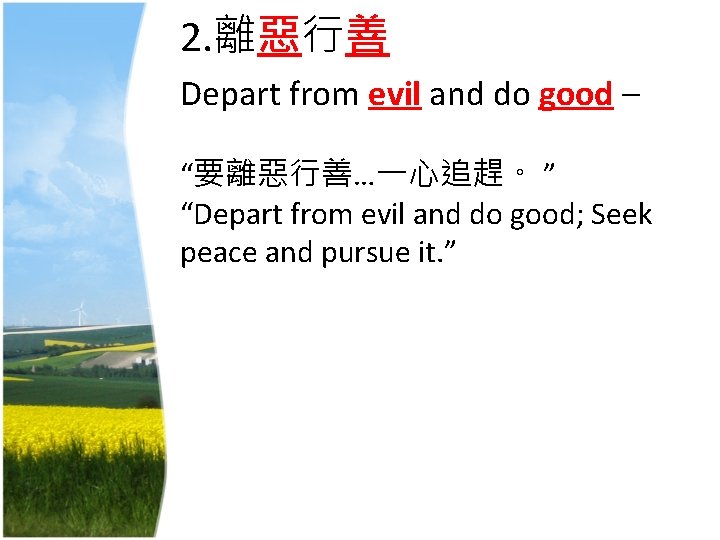 2.離惡行善

Depart from evil and do good –

“要離惡行善…一心追趕。”
“Depart from evil and do good; Seek peace and pursue it.”